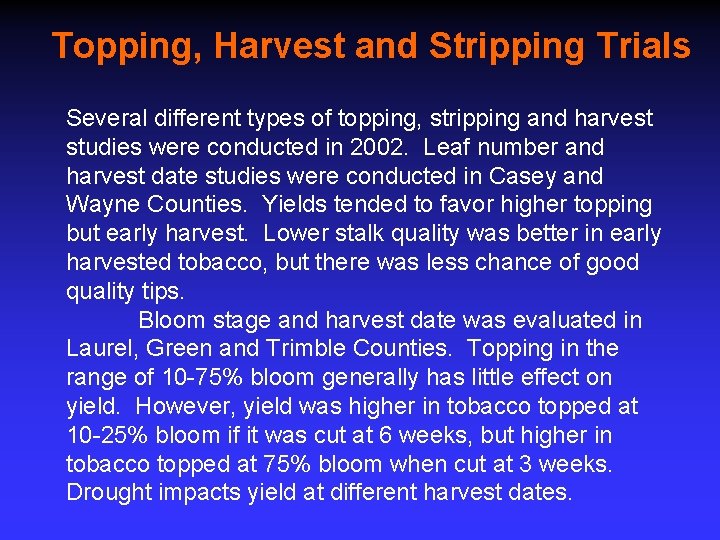 Topping, Harvest and Stripping Trials

Several different types of topping, stripping and harvest studies were conducted in 2002. Leaf number and harvest date studies were conducted in Casey and Wayne Counties. Yields tended to favor higher topping but early harvest. Lower stalk quality was better in early harvested tobacco, but there was less chance of good quality tips.

Bloom stage and harvest date was evaluated in Laurel, Green and Trimble Counties. Topping in the range of 10-75% bloom generally has little effect on yield. However, yield was higher in tobacco topped at 10-25% bloom if it was cut at 6 weeks, but higher in tobacco topped at 75% bloom when cut at 3 weeks. Drought impacts yield at different harvest dates.